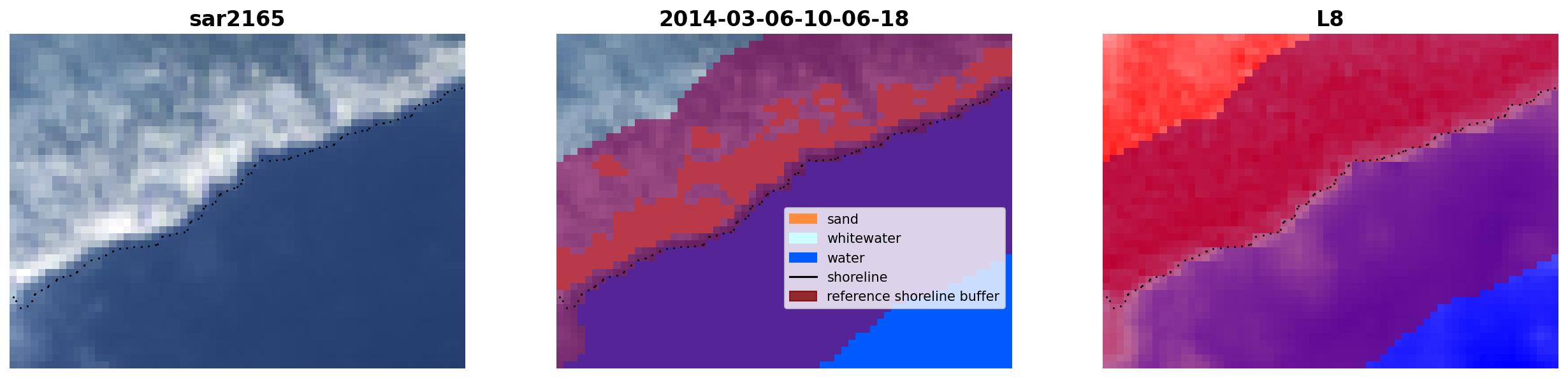 sar2165

2014-03-06-10-06-18

sand
whitewater
water
shoreline
reference shoreline buffer

L8